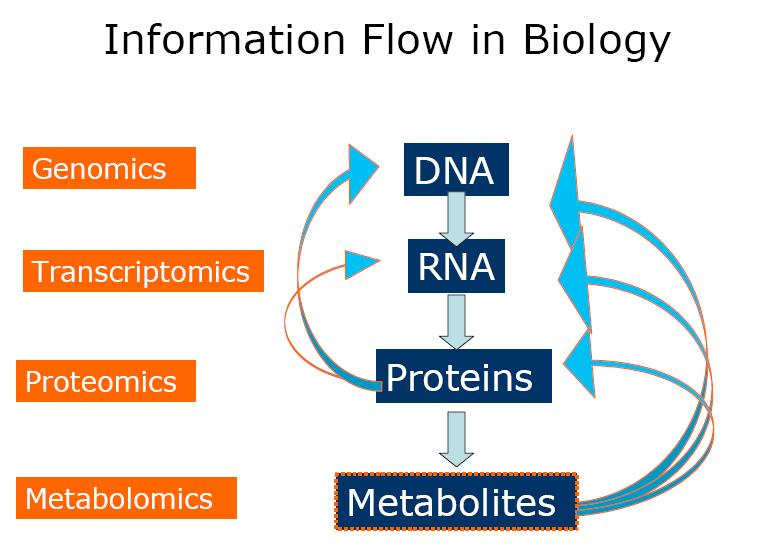 Information Flow in Biology

Genomics

Transcriptomics

Proteomics

Metabolomics

DNA

RNA

Proteins

Metabolites